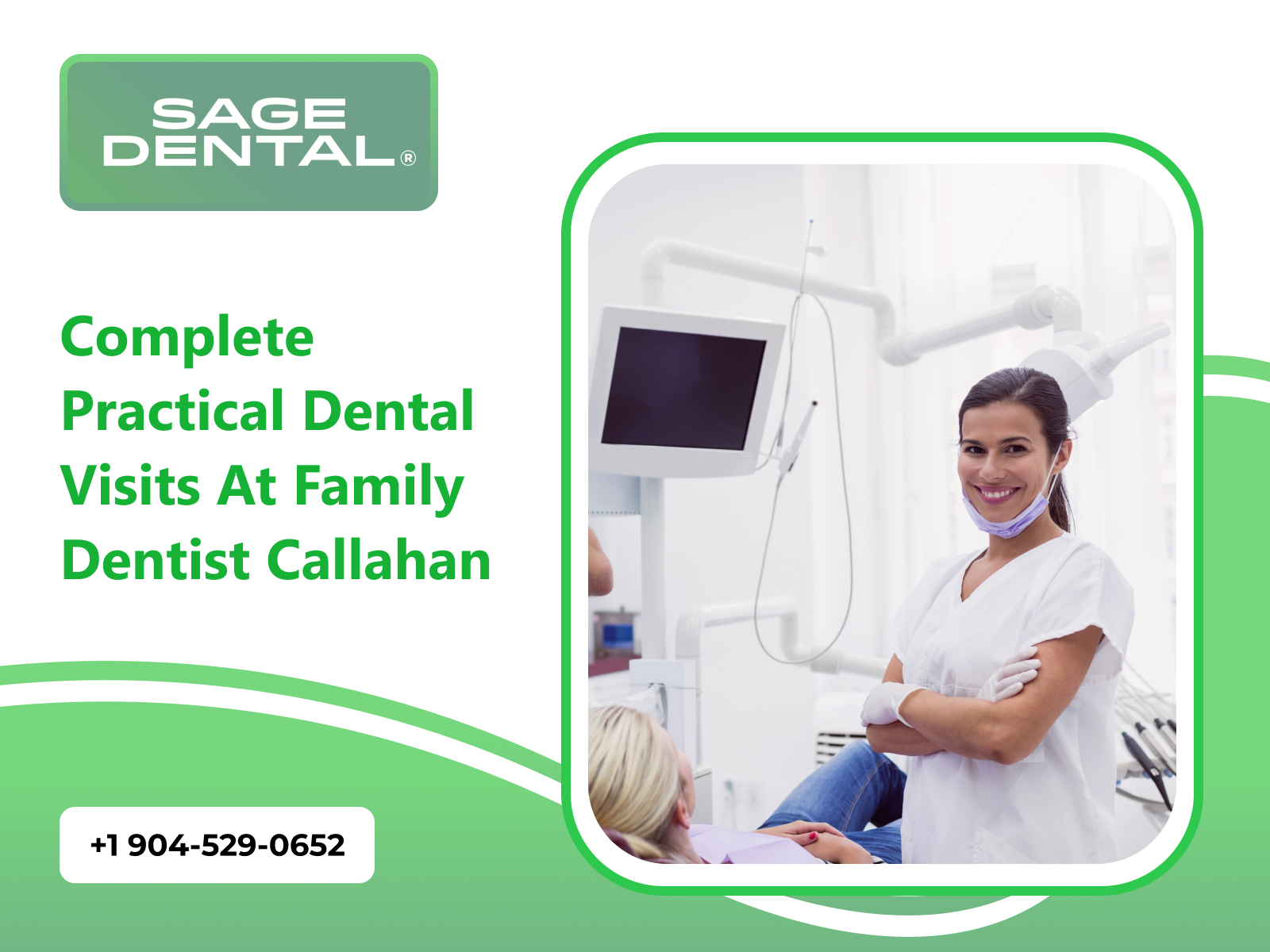 SAGE DENTAL®

Complete Practical Dental Visits At Family Dentist Callahan

+1 904-529-0652